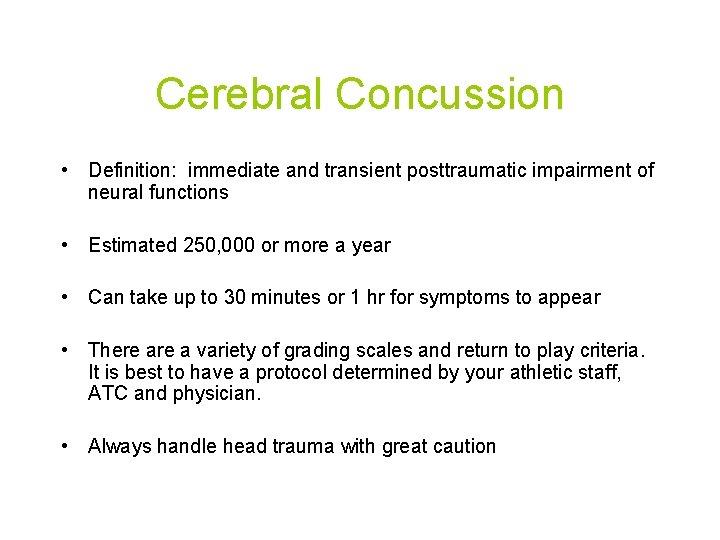 Cerebral Concussion

• Definition: immediate and transient posttraumatic impairment of neural functions

• Estimated 250,000 or more a year

• Can take up to 30 minutes or 1 hr for symptoms to appear

• There are a variety of grading scales and return to play criteria. It is best to have a protocol determined by your athletic staff, ATC and physician.

• Always handle head trauma with great caution